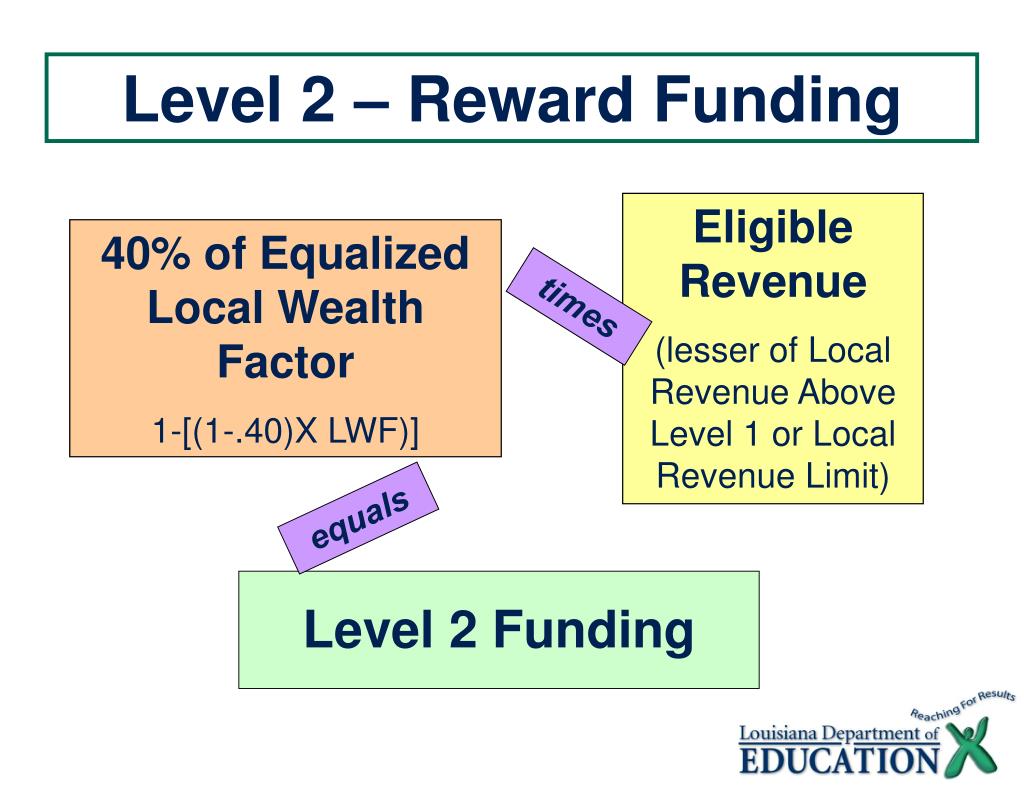 Level 2 – Reward Funding

40% of Equalized Local Wealth Factor

1-[(1-.40)X LWF)]

times

Eligible Revenue

(lesser of Local Revenue Above Level 1 or Local Revenue Limit)

equals

Level 2 Funding

Reaching For Results

Louisiana Department of EDUCATION